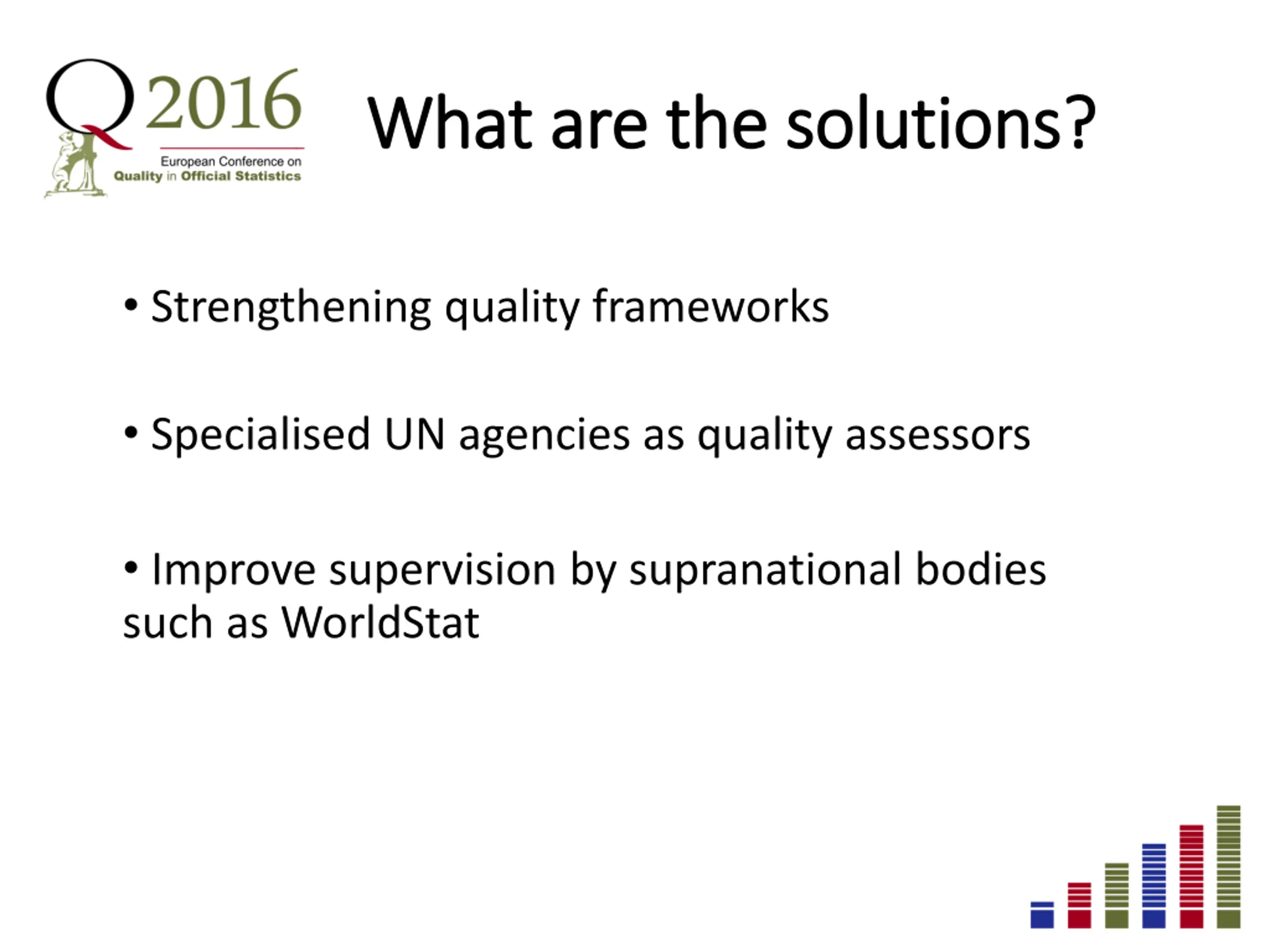 Q2016
European Conference on
Quality in Official Statistics

What are the solutions?

• Strengthening quality frameworks

• Specialised UN agencies as quality assessors

• Improve supervision by supranational bodies such as WorldStat